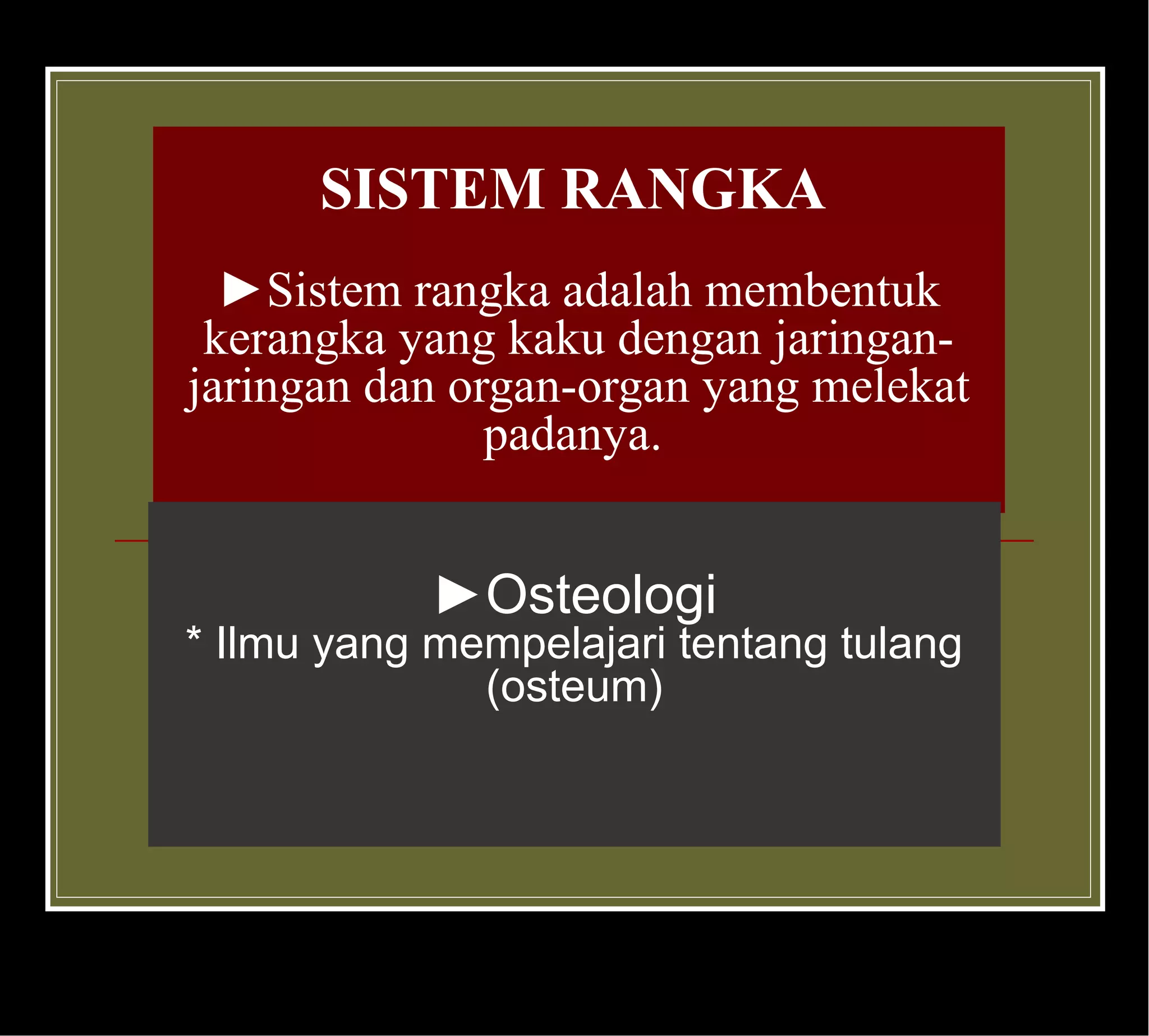 SISTEM RANGKA

►Sistem rangka adalah membentuk kerangka yang kaku dengan jaringan-jaringan dan organ-organ yang melekat padanya.

►Osteologi
* Ilmu yang mempelajari tentang tulang (osteum)